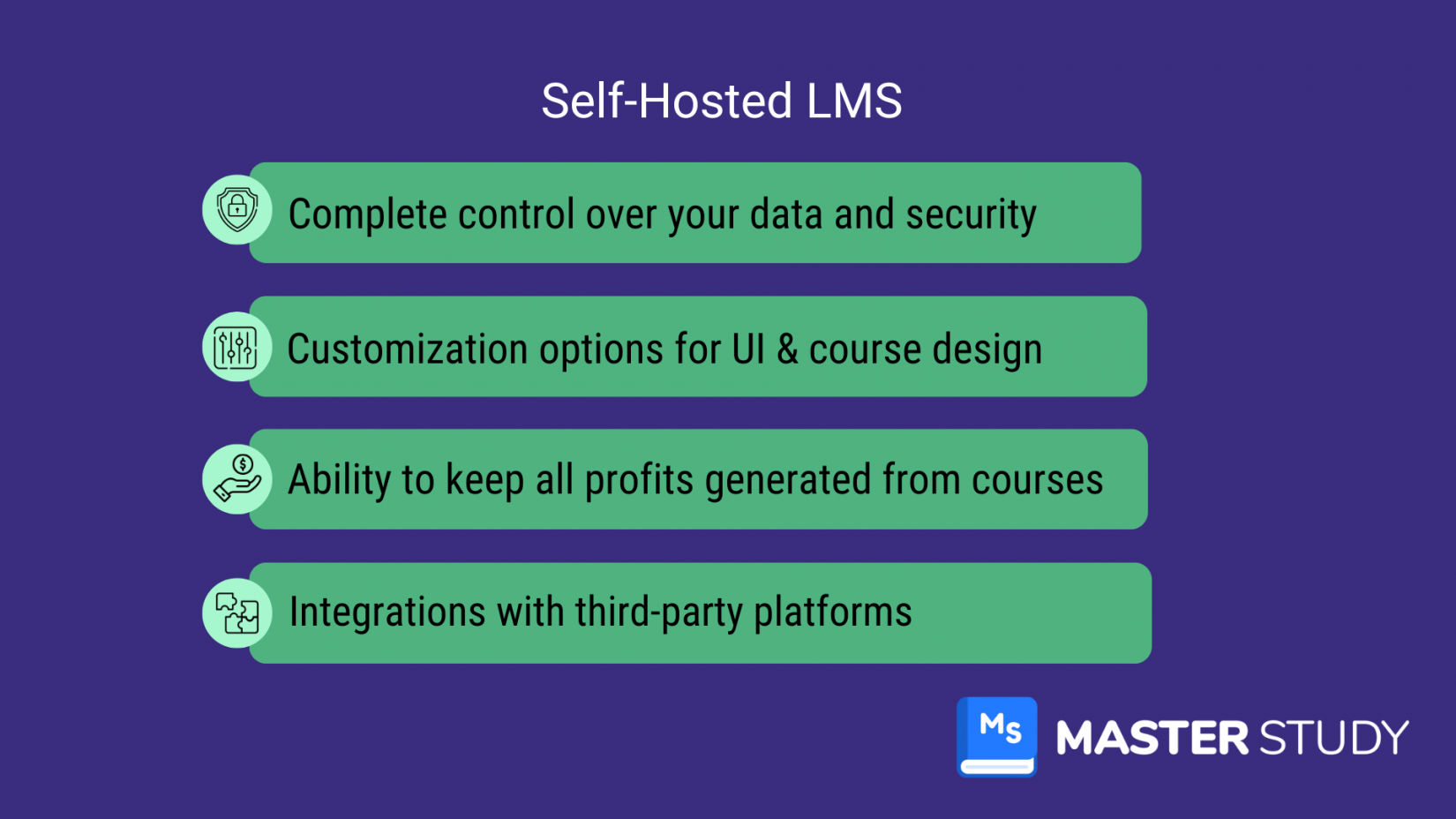 Self-Hosted LMS

Complete control over your data and security

Customization options for UI & course design

Ability to keep all profits generated from courses

Integrations with third-party platforms

Ms MASTER STUDY